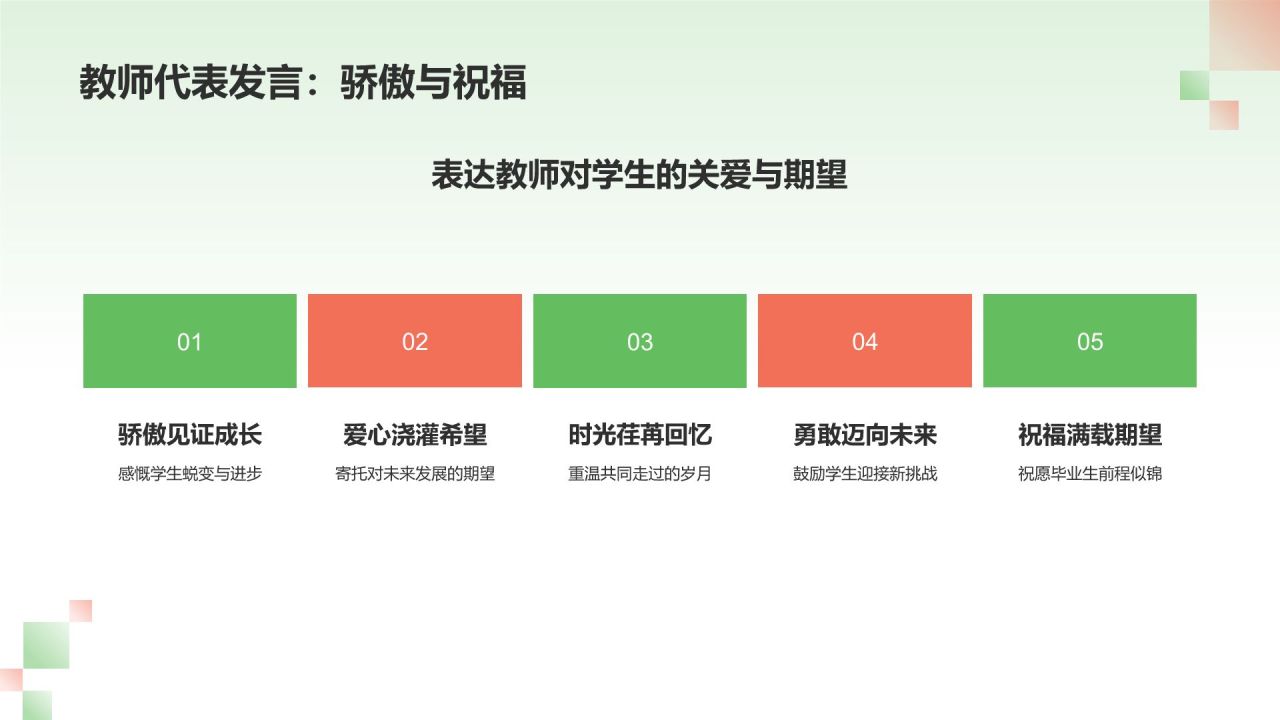 教师代表发言：骄傲与祝福

表达教师对学生的关爱与期望

01

骄傲见证成长

感慨学生蜕变与进步

02

爱心浇灌希望

寄托对未来发展的期望

03

时光荏苒回忆

重温共同走过的岁月

04

勇敢迈向未来

鼓励学生迎接新挑战

05

祝福满载期望

祝愿毕业生前程似锦